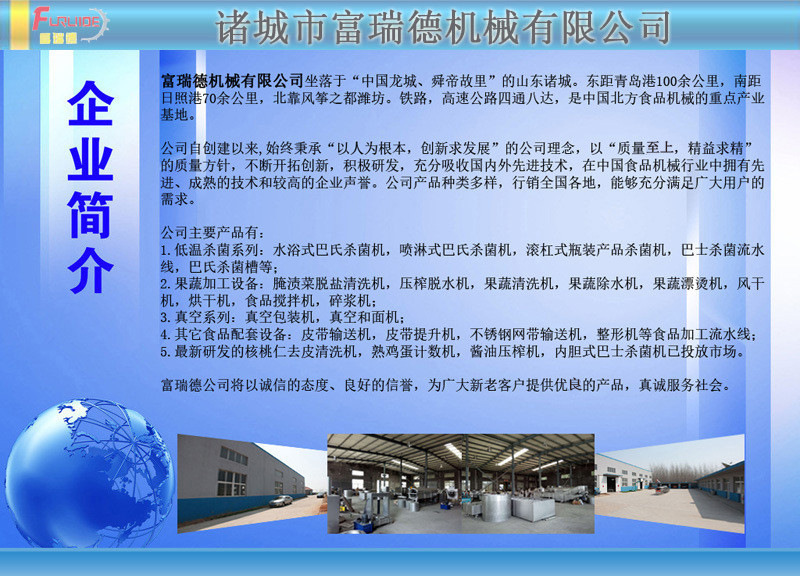 FURUIDE
富瑞德

诸城市富瑞德机械有限公司

企业简介

富瑞德机械有限公司坐落于“中国龙城、舜帝故里”的山东诸城。东距青岛港100余公里，南距日照港70余公里，北靠风筝之都潍坊。铁路，高速公路四通八达，是中国北方食品机械的重点产业基地。

公司自创建以来，始终秉承“以人为根本，创新求发展”的公司理念，以“质量至上，精益求精”的质量方针，不断开拓创新，积极研发，充分吸收国内外先进技术，在中国食品机械行业中拥有先进、成熟的技术和较高的企业声誉。公司产品种类多样，行销全国各地，能够充分满足广大用户的需求。

公司主要产品有：
1.低温杀菌系列：水浴式巴氏杀菌机，喷淋式巴氏杀菌机，滚杠式瓶装产品杀菌机，巴士杀菌流水线，巴氏杀菌槽等；
2.果蔬加工设备：腌渍菜脱盐清洗机，压榨脱水机，果蔬清洗机，果蔬除水机，果蔬漂烫机，风干机，烘干机，食品搅拌机，碎浆机；
3.真空系列：真空包装机，真空和面机；
4.其它食品配套设备：皮带输送机，皮带提升机，不锈钢网带输送机，整形机等食品加工流水线；
5.最新研发的核桃仁去皮清洗机，熟鸡蛋计数机，酱油压榨机，内胆式巴士杀菌机已投放市场。

富瑞德公司将以诚信的态度、良好的信誉，为广大新老客户提供优良的产品，真诚服务社会。